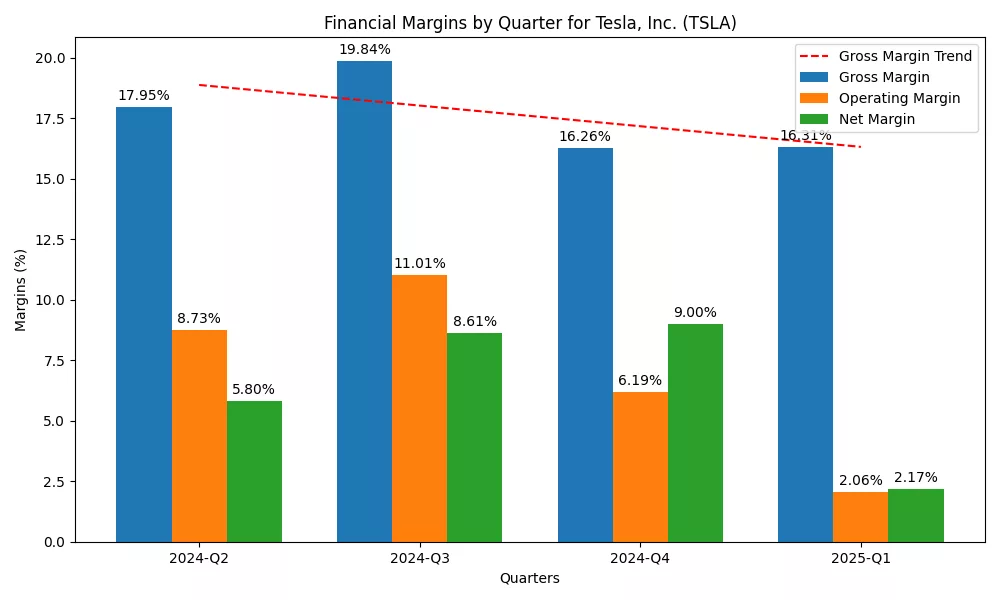 Financial Margins by Quarter for Tesla, Inc. (TSLA)

Gross Margin Trend
Gross Margin
Operating Margin
Net Margin

Margins (%)

20.0
17.5
15.0
12.5
10.0
7.5
5.0
2.5
0.0

17.95%
8.73%
5.80%
19.84%
11.01%
8.61%
16.26%
6.19%
9.00%
16.31%
2.06%
2.17%

2024-Q2
2024-Q3
2024-Q4
2025-Q1

Quarters